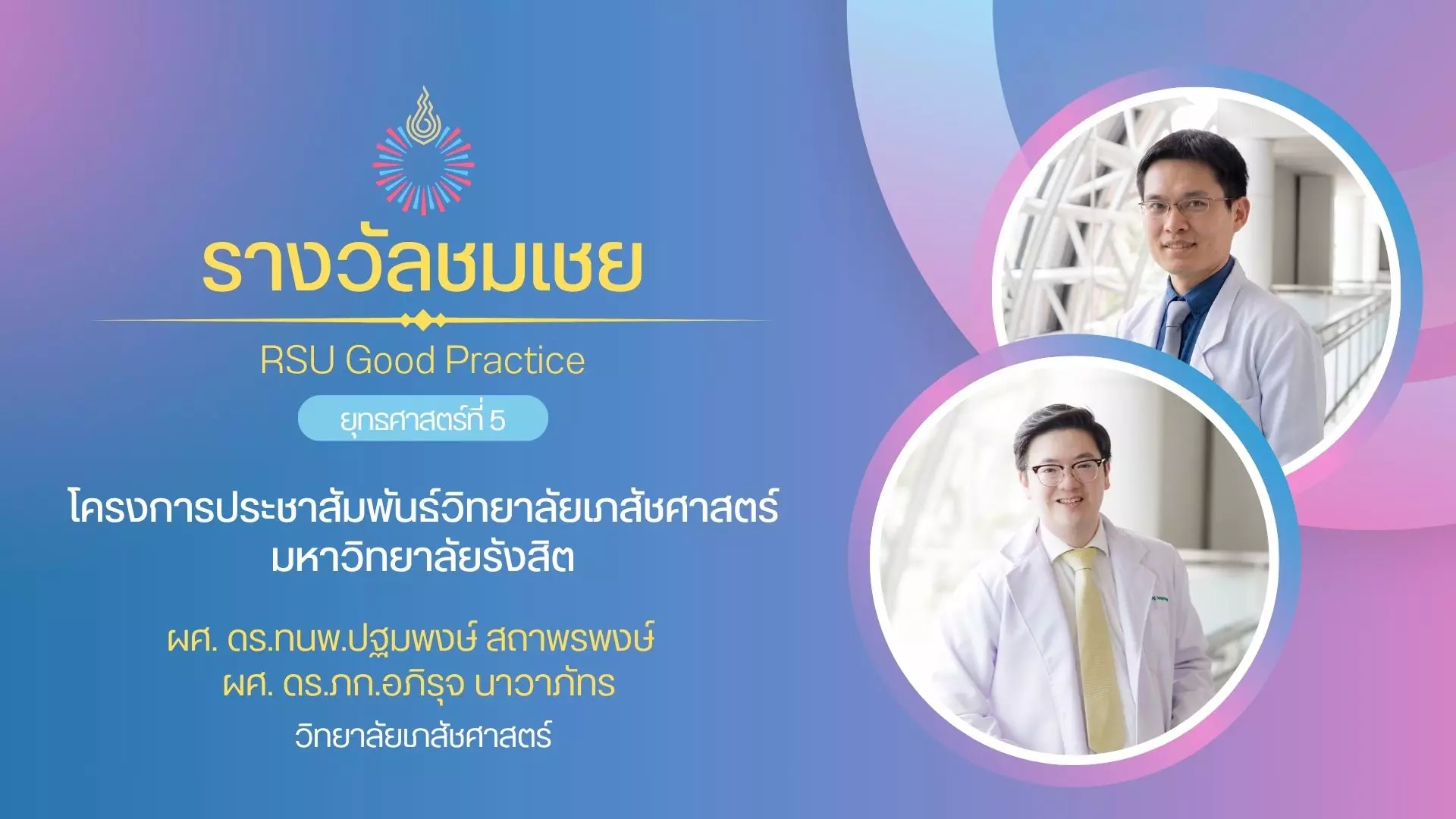 รางวัลชมเชย

RSU Good Practice

ยุทธศาสตร์ที่ 5

โครงการประชาสัมพันธ์วิทยาลัยเภสัชศาสตร์ มหาวิทยาลัยรังสิต

ผศ. ดร.ทนพ.ปฐมพงษ์ สถาพรพงษ์
ผศ. ดร.ภก.อภิรุจ นาวาภัทร
วิทยาลัยเภสัชศาสตร์